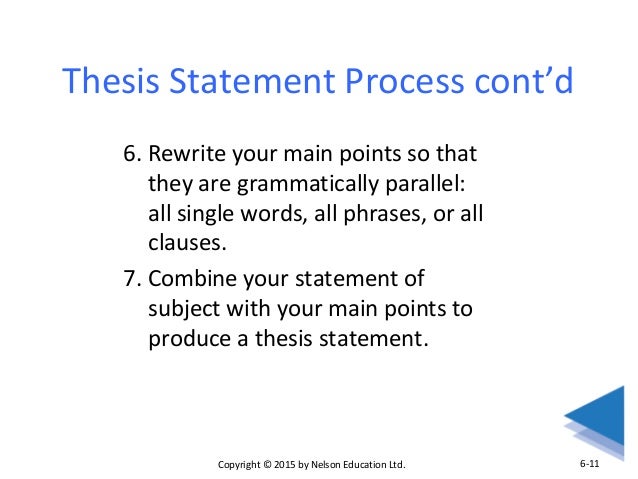 Thesis Statement Process cont’d

6. Rewrite your main points so that they are grammatically parallel: all single words, all phrases, or all clauses.

7. Combine your statement of subject with your main points to produce a thesis statement.

Copyright © 2015 by Nelson Education Ltd.

6-11